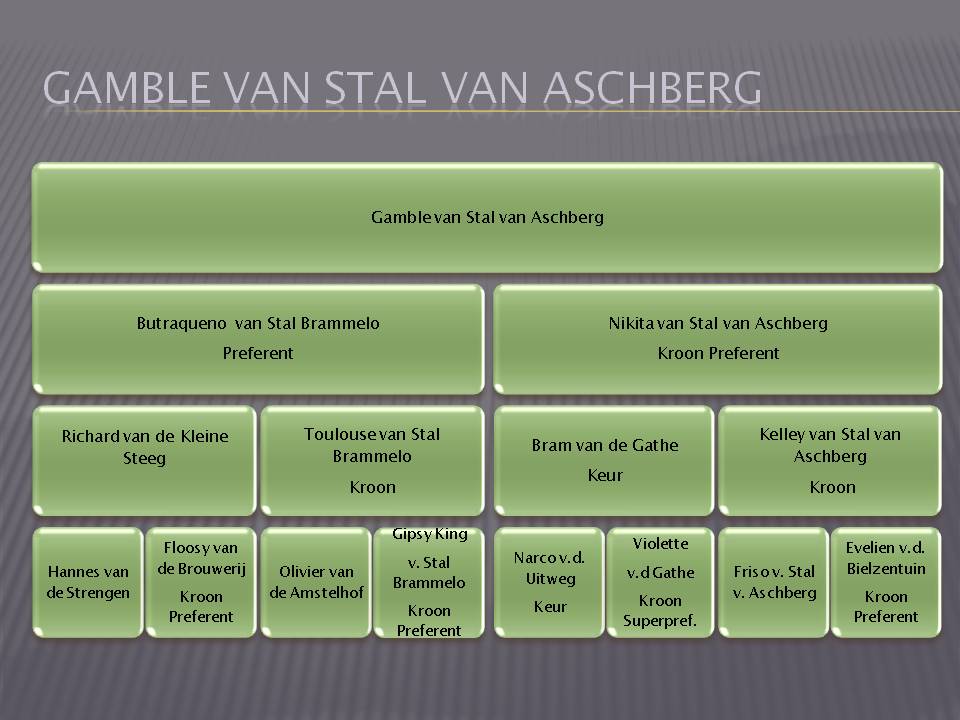 GAMBLE VAN STAL VAN ASCHBERG

Gamble van Stal van Aschberg

Butraqueno van Stal Brammelo
Preferent

Nikita van Stal van Aschberg
Kroon Preferent

Richard van de Kleine Steeg

Toulouse van Stal Brammelo
Kroon

Bram van de Gathe
Keur

Kelley van Stal van Aschberg
Kroon

Hannes van de Strengen

Floosy van de Brouwerij
Kroon Preferent

Olivier van de Amstelhof

Gipsy King
v. Stal Brammelo
Kroon Preferent

Narco v.d. Uitweg
Keur

Violette
v.d Gathe
Kroon Superpref.

Friso v. Stal v. Aschberg

Evelien v.d. Bielzentuin
Kroon Preferent